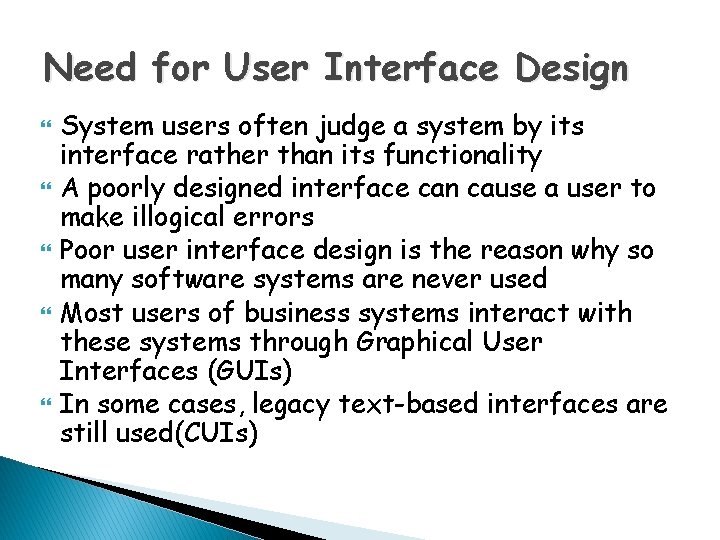 Need for User Interface Design

System users often judge a system by its interface rather than its functionality

A poorly designed interface can cause a user to make illogical errors

Poor user interface design is the reason why so many software systems are never used

Most users of business systems interact with these systems through Graphical User Interfaces (GUIs)

In some cases, legacy text-based interfaces are still used(CUIs)